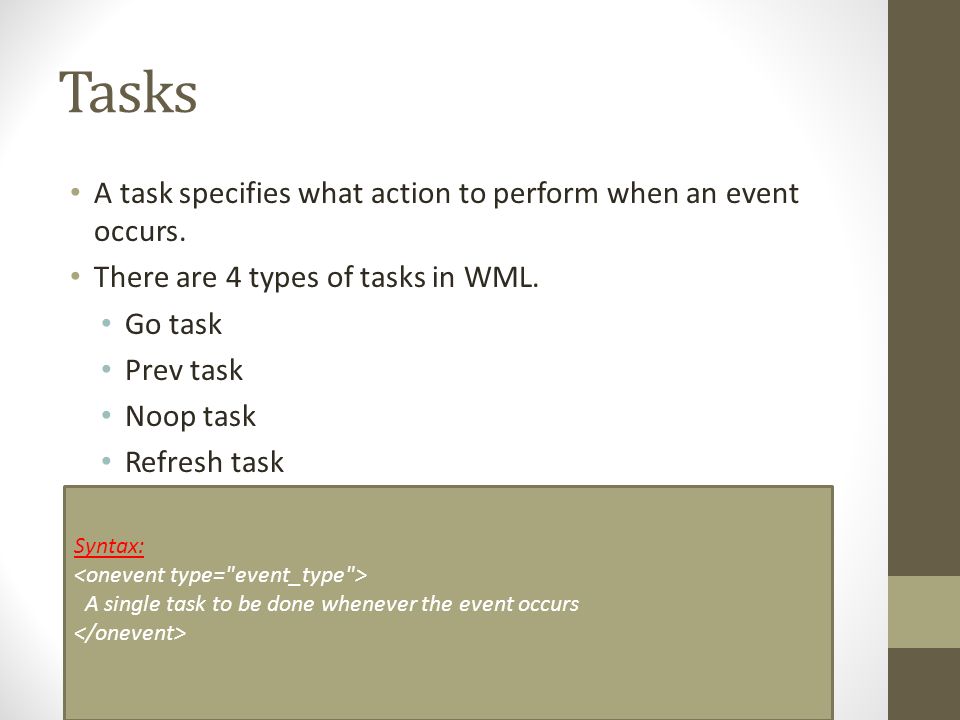 Tasks

• A task specifies what action to perform when an event occurs.
• There are 4 types of tasks in WML.
  • Go task
  • Prev task
  • Noop task
  • Refresh task

Syntax:
<onevent type="event_type">
A single task to be done whenever the event occurs
</onevent>